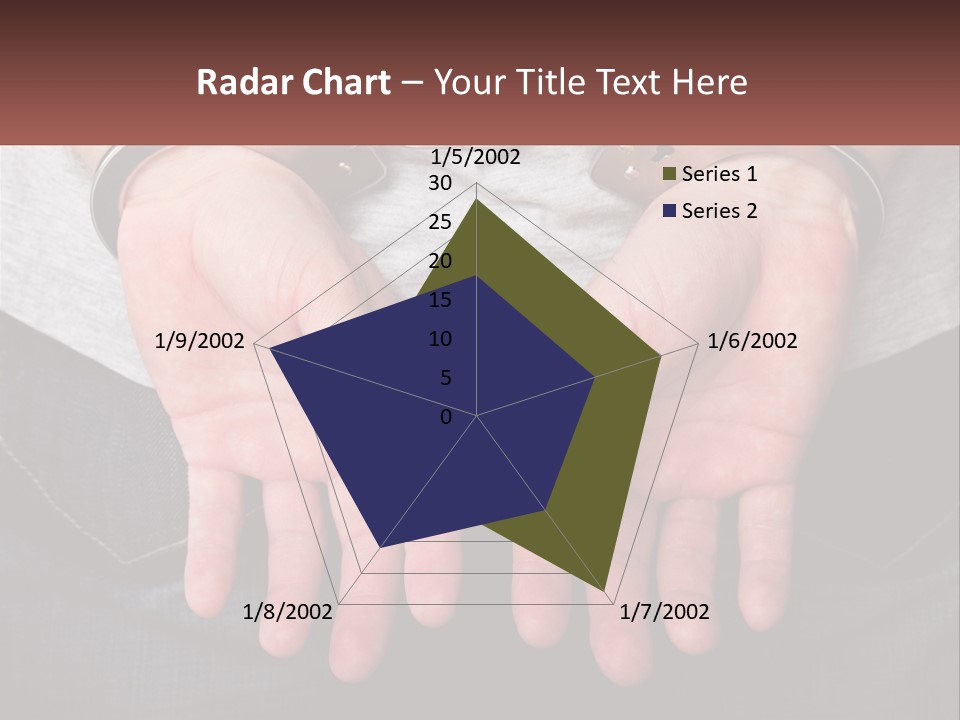 Radar Chart – Your Title Text Here

1/5/2002

30

25

20

15

10

5

0

1/6/2002

1/7/2002

1/8/2002

1/9/2002

Series 1

Series 2